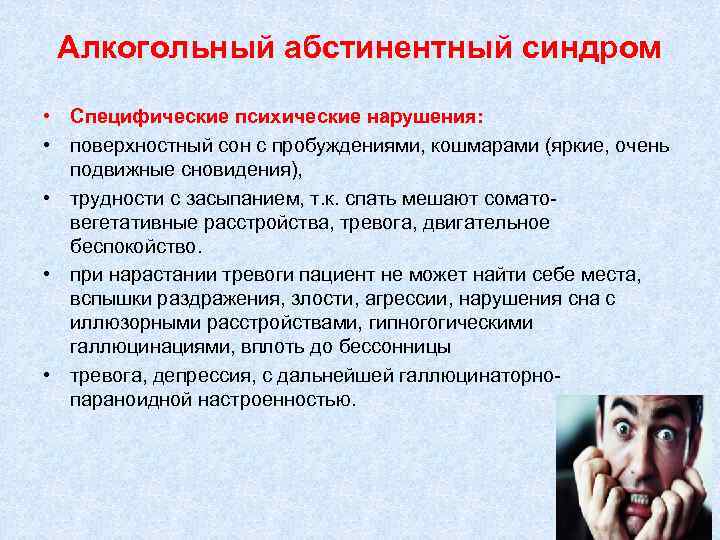 Алкогольный абстинентный синдром

• Специфические психические нарушения:
• поверхностный сон с пробуждениями, кошмарами (яркие, очень подвижные сновидения),
• трудности с засыпанием, т.к. спать мешают сомато-вегетативные расстройства, тревога, двигательное беспокойство.
• при нарастании тревоги пациент не может найти себе места, вспышки раздражения, злости, агрессии, нарушения сна с иллюзорными расстройствами, гипногогическими галлюцинациями, вплоть до бессонницы
• тревога, депрессия, с дальнейшей галлюцинаторно-параноидной настроенностью.